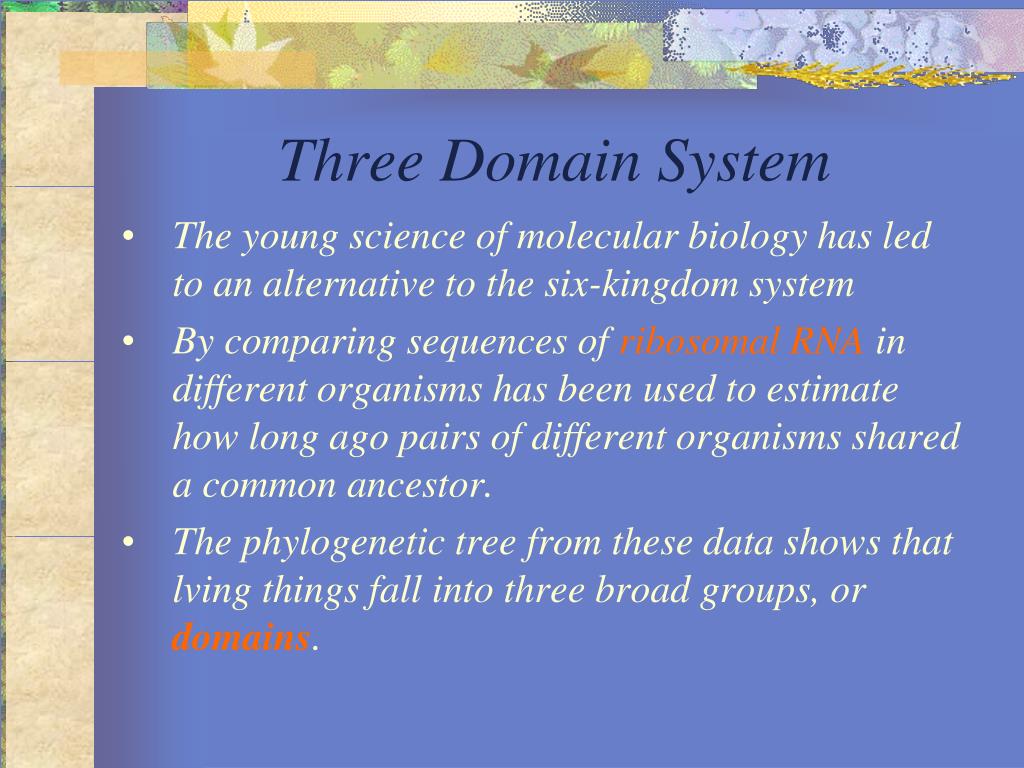 Three Domain System

• The young science of molecular biology has led to an alternative to the six-kingdom system

• By comparing sequences of ribosomal RNA in different organisms has been used to estimate how long ago pairs of different organisms shared a common ancestor.

• The phylogenetic tree from these data shows that lving things fall into three broad groups, or domains.